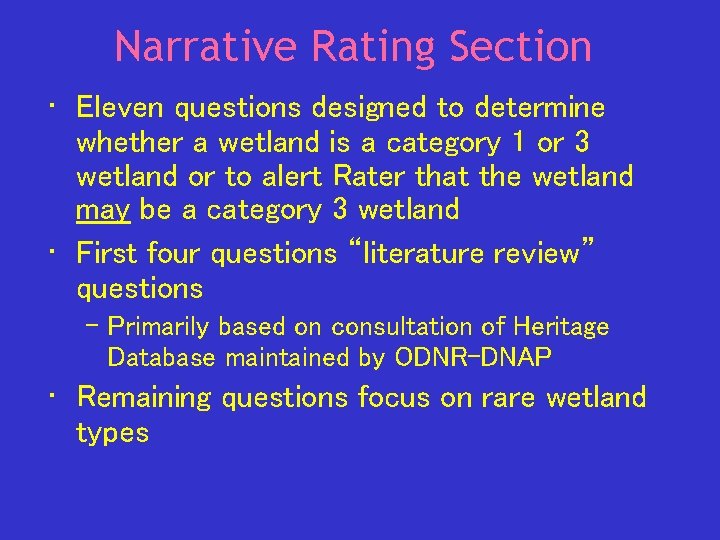 Narrative Rating Section

• Eleven questions designed to determine whether a wetland is a category 1 or 3 wetland or to alert Rater that the wetland may be a category 3 wetland

• First four questions "literature review" questions
  – Primarily based on consultation of Heritage Database maintained by ODNR-DNAP

• Remaining questions focus on rare wetland types